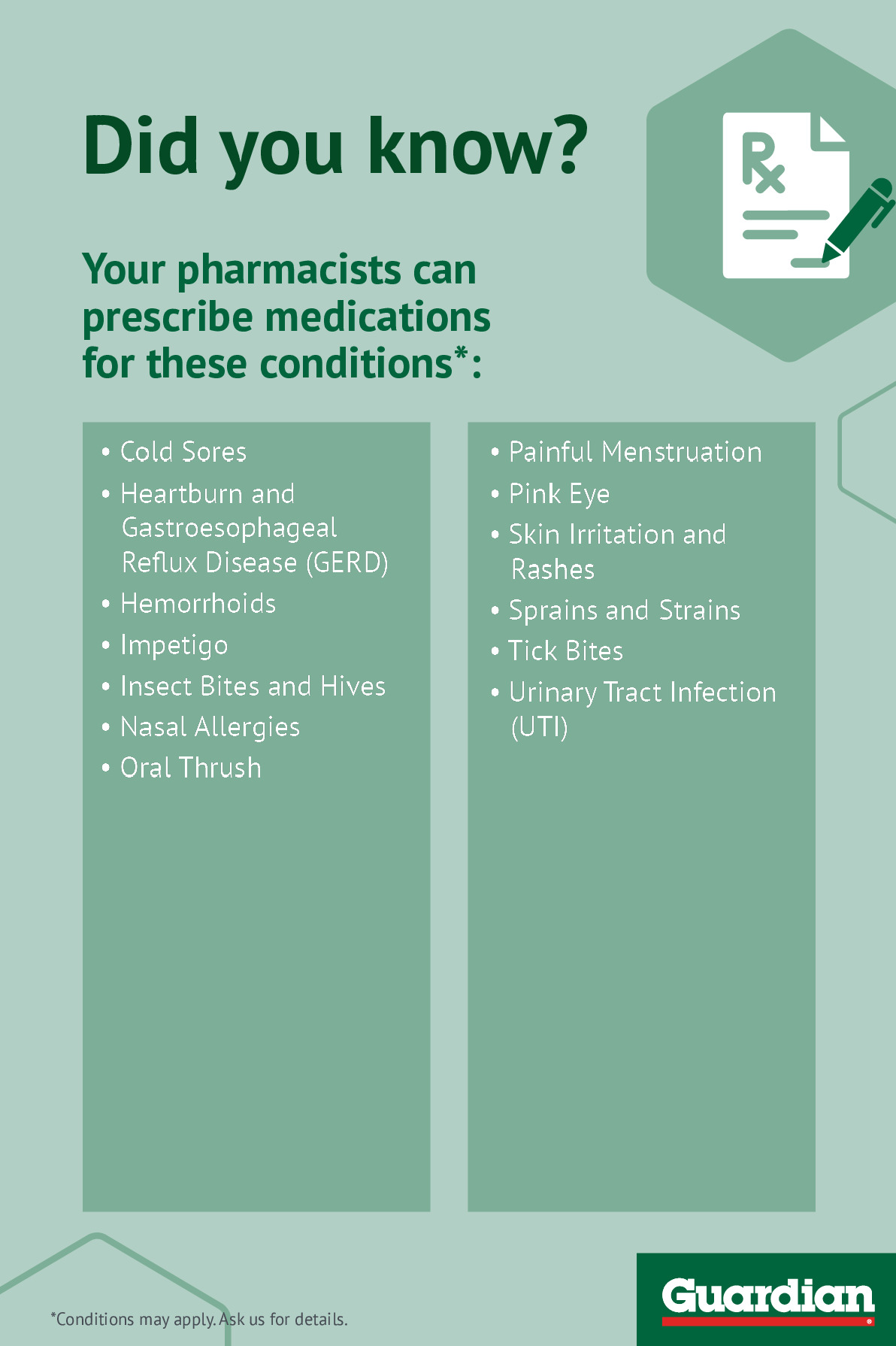 Did you know?

Your pharmacists can prescribe medications for these conditions*:

• Cold Sores
• Heartburn and Gastroesophageal Reflux Disease (GERD)
• Hemorrhoids
• Impetigo
• Insect Bites and Hives
• Nasal Allergies
• Oral Thrush

• Painful Menstruation
• Pink Eye
• Skin Irritation and Rashes
• Sprains and Strains
• Tick Bites
• Urinary Tract Infection (UTI)

*Conditions may apply. Ask us for details.

Guardian